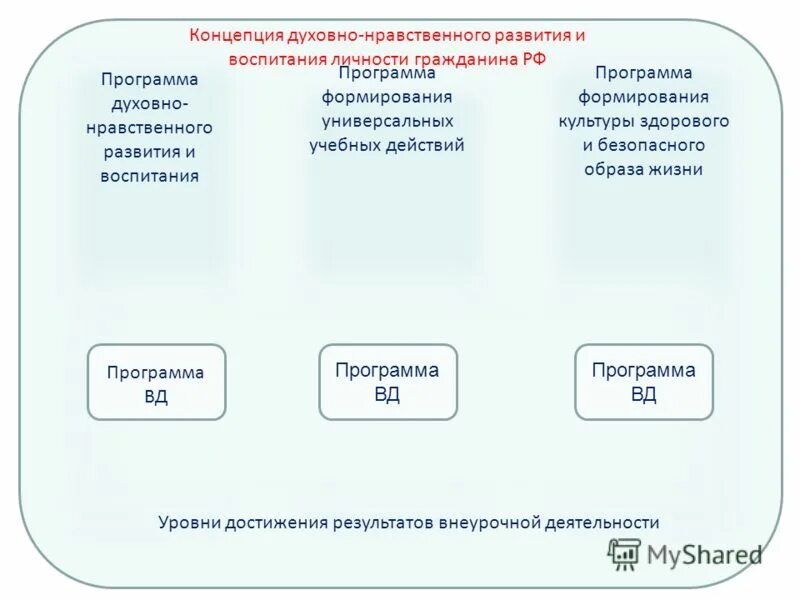 Концепция духовно-нравственного развития и воспитания личности гражданина РФ

Программа духовно-нравственного развития и воспитания

Программа формирования универсальных учебных действий

Программа формирования культуры здорового и безопасного образа жизни

Программа ВД

Программа ВД

Программа ВД

Уровни достижения результатов внеурочной деятельности

MyShared